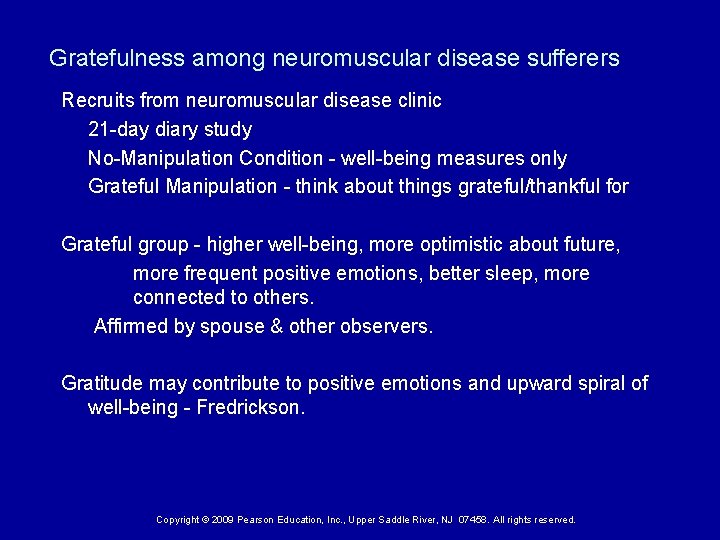 Gratefulness among neuromuscular disease sufferers

Recruits from neuromuscular disease clinic

21-day diary study

No-Manipulation Condition - well-being measures only

Grateful Manipulation - think about things grateful/thankful for

Grateful group - higher well-being, more optimistic about future, more frequent positive emotions, better sleep, more connected to others.

Affirmed by spouse & other observers.

Gratitude may contribute to positive emotions and upward spiral of well-being - Fredrickson.

Copyright © 2009 Pearson Education, Inc., Upper Saddle River, NJ 07458. All rights reserved.